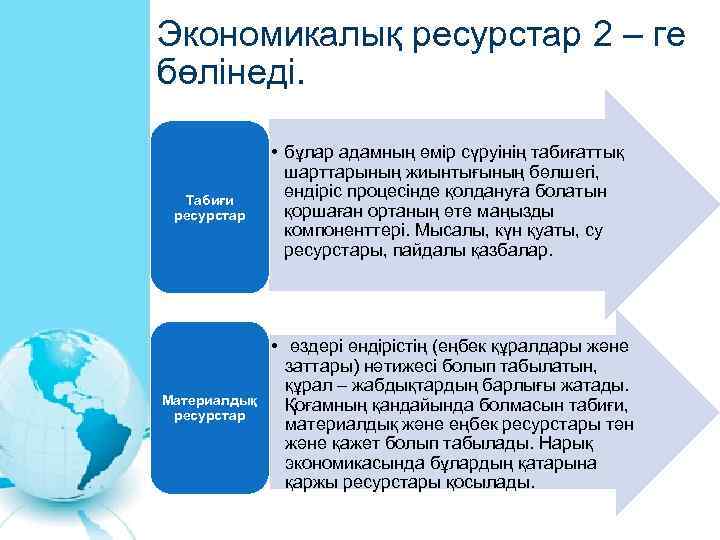 Экономикалық ресурстар 2 – ге бөлінеді.

Табиғи ресурстар

• бұлар адамның өмір сүруінің табиғаттық шарттарының жиынтығының бөлшегі, өндіріс процесінде қолдануға болатын қоршаған ортаның өте маңызды компоненттері. Мысалы, күн қуаты, су ресурстары, пайдалы қазбалар.

Материалдық ресурстар

• өздері өндірістің (еңбек құралдары және заттары) нәтижесі болып табылатын, құрал – жабдықтардың барлығы жатады. Қоғамның қандайында болмасын табиғи, материалдық және еңбек ресурстары тән және қажет болып табылады. Нарық экономикасында бұлардың қатарына қаржы ресурстары қосылады.